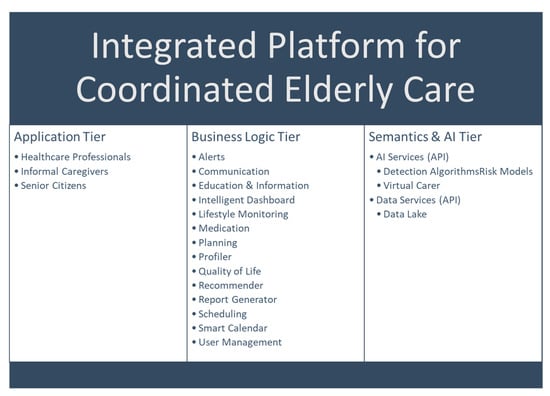 Integrated Platform for Coordinated Elderly Care

Application Tier
• Healthcare Professionals
• Informal Caregivers
• Senior Citizens

Business Logic Tier
• Alerts
• Communication
• Education & Information
• Intelligent Dashboard
• Lifestyle Monitoring
• Medication
• Planning
• Profiler
• Quality of Life
• Recommender
• Report Generator
• Scheduling
• Smart Calendar
• User Management

Semantics & AI Tier
• AI Services (API)
• Detection AlgorithmsRisk Models
• Virtual Carer
• Data Services (API)
• Data Lake